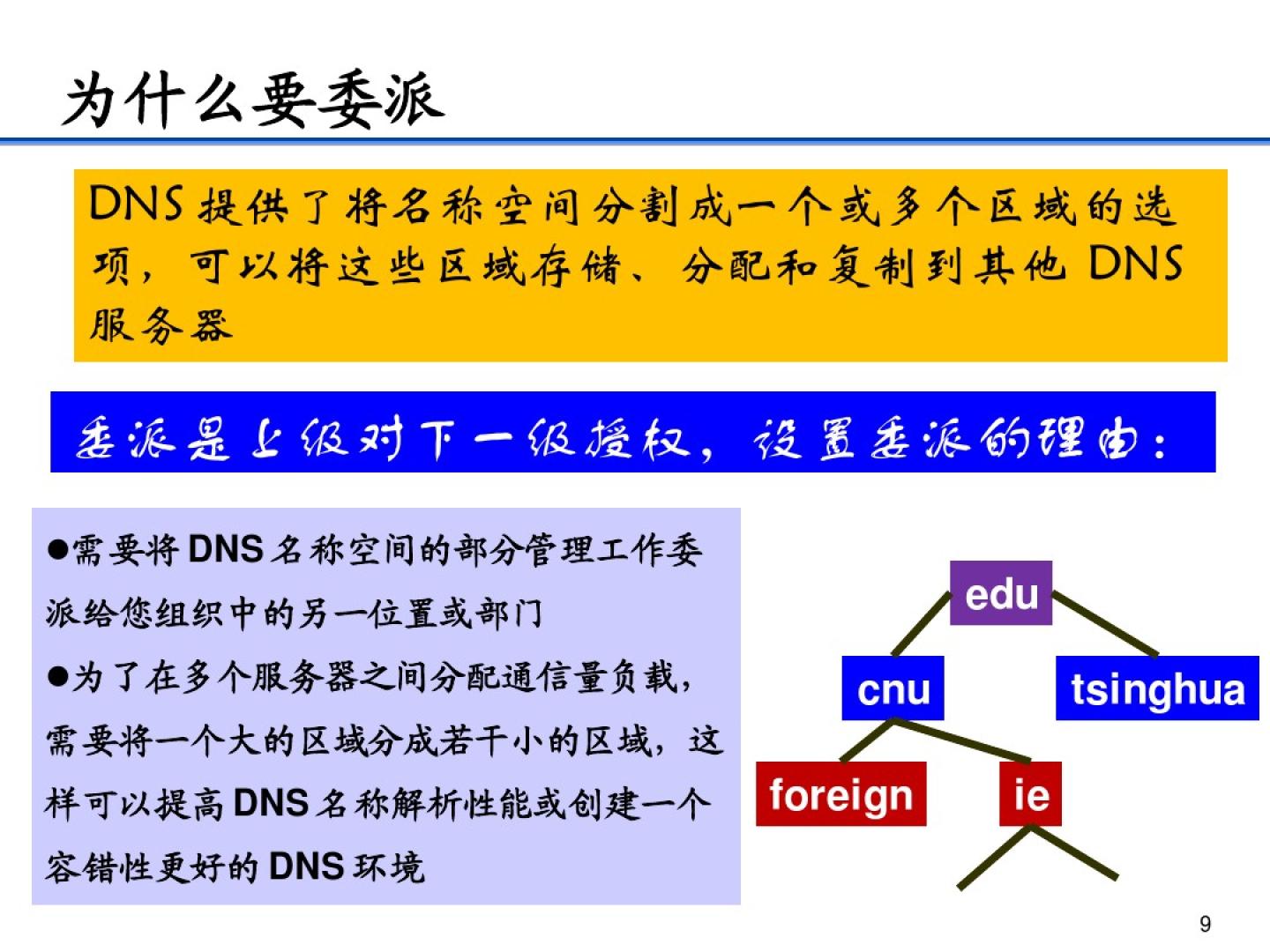 为什么要委派

DNS 提供了将名称空间分割成一个或多个区域的选项，可以将这些区域存储、分配和复制到其他 DNS 服务器

委派是上级对下一级授权，设置委派的理由：

●需要将 DNS 名称空间的部分管理工作委派给您组织中的另一位置或部门

●为了在多个服务器之间分配通信量负载，需要将一个大的区域分成若干小的区域，这样可以提高 DNS 名称解析性能或创建一个容错性更好的 DNS 环境

edu

cnu

tsinghua

foreign

ie

9